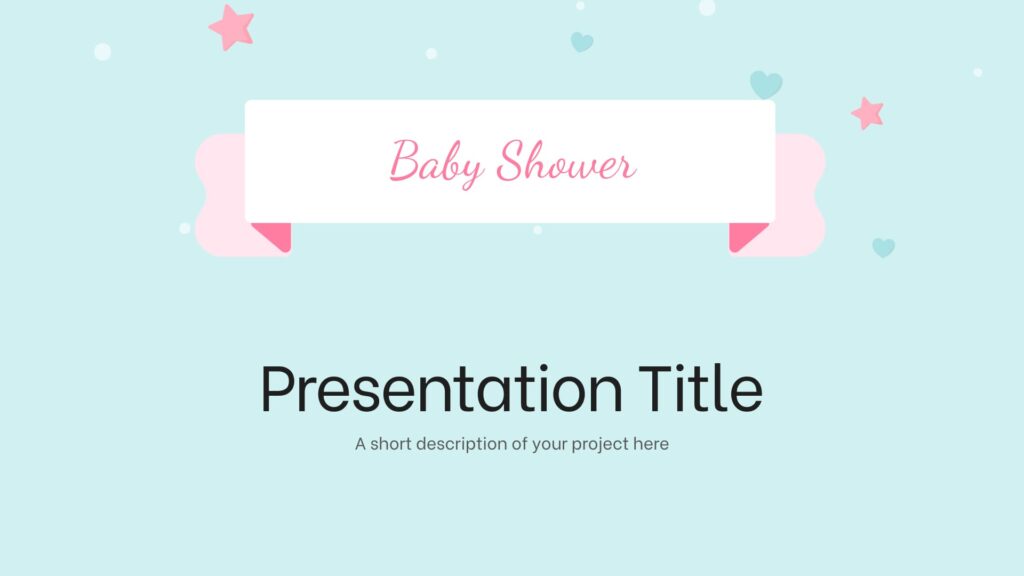 Baby Shower

Presentation Title

A short description of your project here